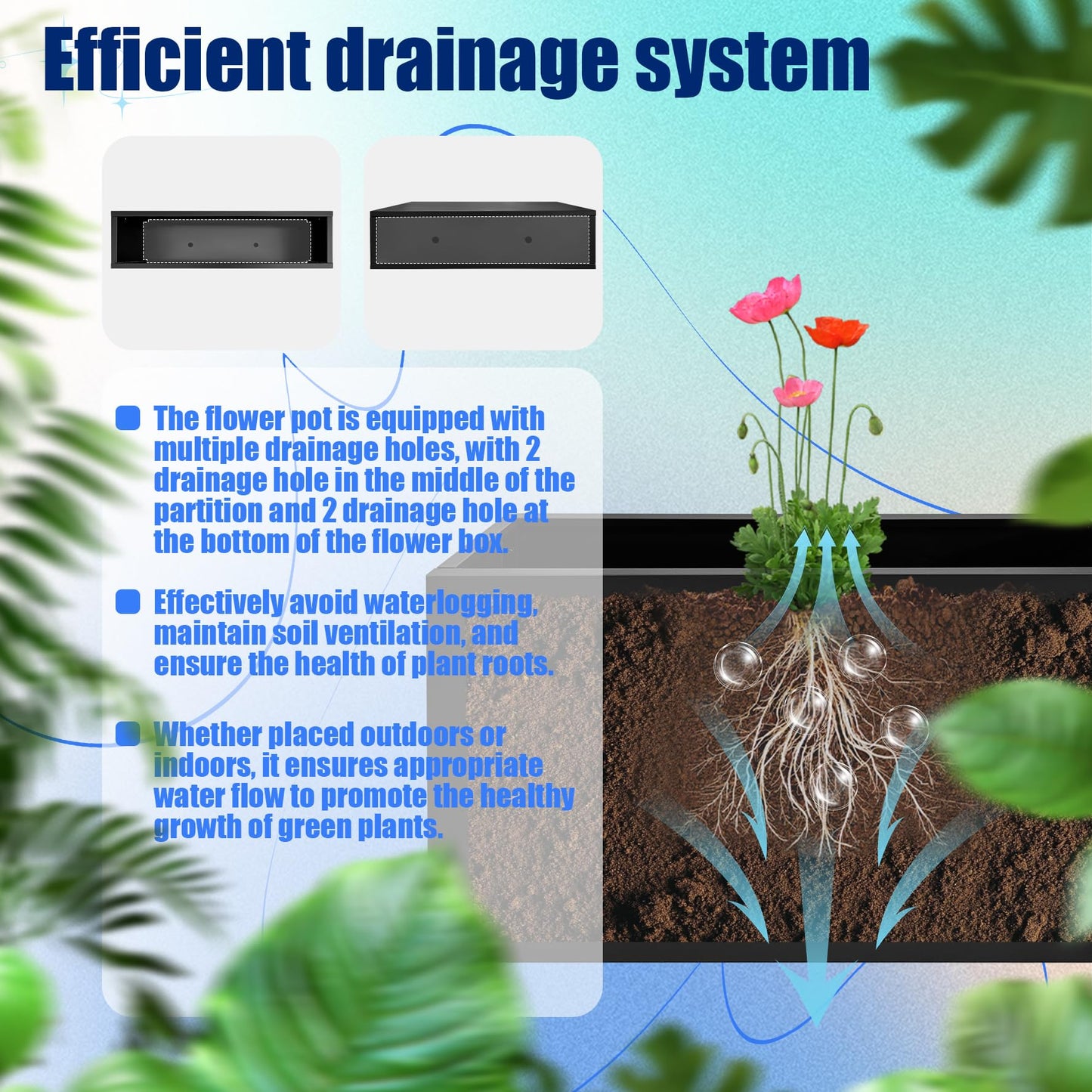 Efficient drainage system

The flower pot is equipped with multiple drainage holes, with 2 drainage hole in the middle of the partition and 2 drainage hole at the bottom of the flower box.

Effectively avoid waterlogging, maintain soil ventilation, and ensure the health of plant roots.

Whether placed outdoors or indoors, it ensures appropriate water flow to promote the healthy growth of green plants.